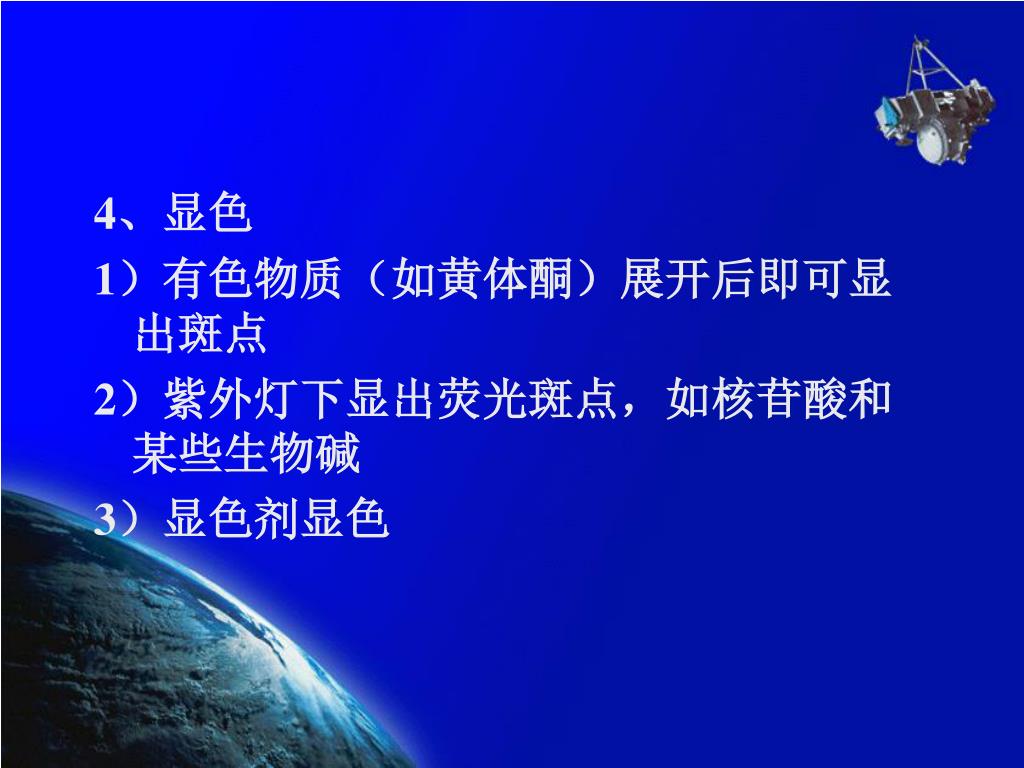 4、显色

1）有色物质（如黄体酮）展开后即可显出斑点

2）紫外灯下显出荧光斑点，如核苷酸和某些生物碱

3）显色剂显色